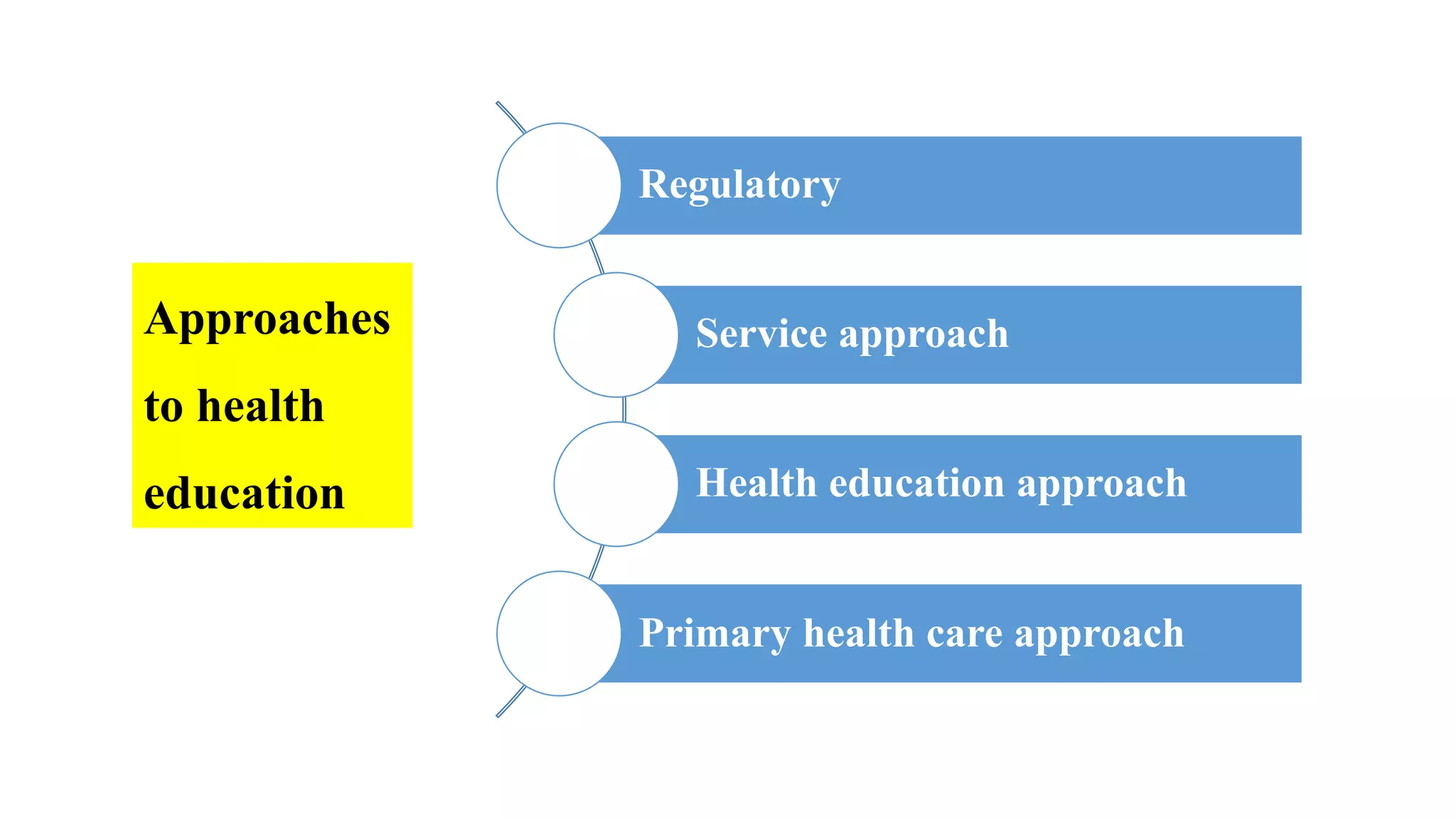 Approaches to health education

Regulatory

Service approach

Health education approach

Primary health care approach